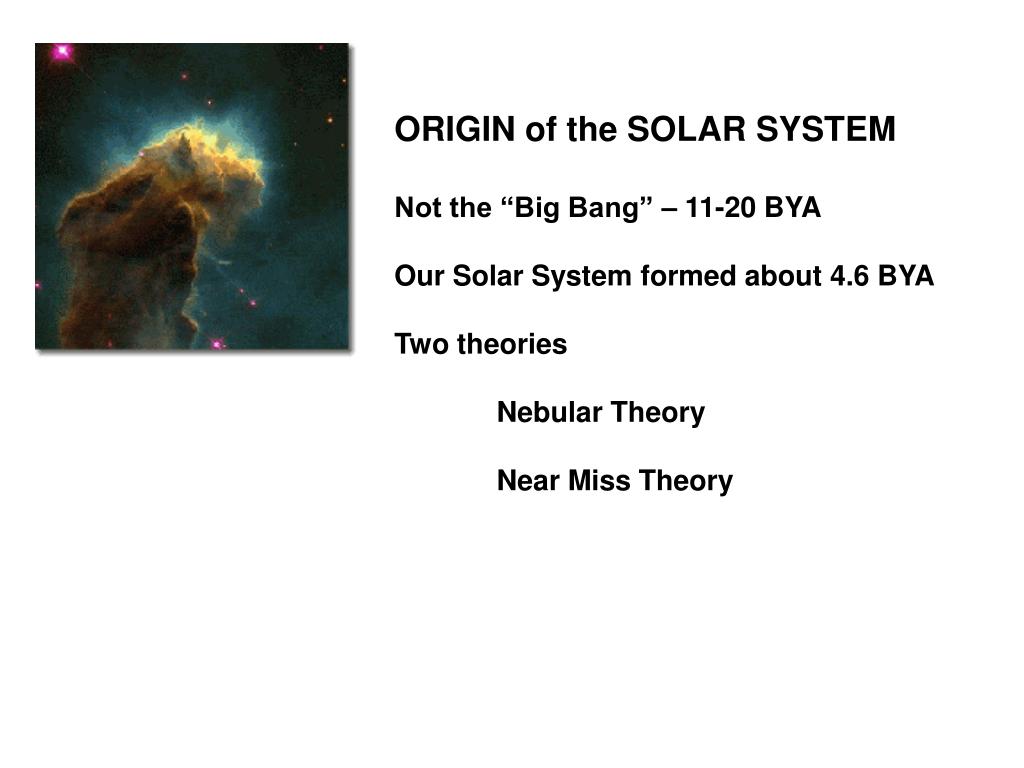 ORIGIN of the SOLAR SYSTEM

Not the “Big Bang” – 11-20 BYA

Our Solar System formed about 4.6 BYA

Two theories

Nebular Theory

Near Miss Theory